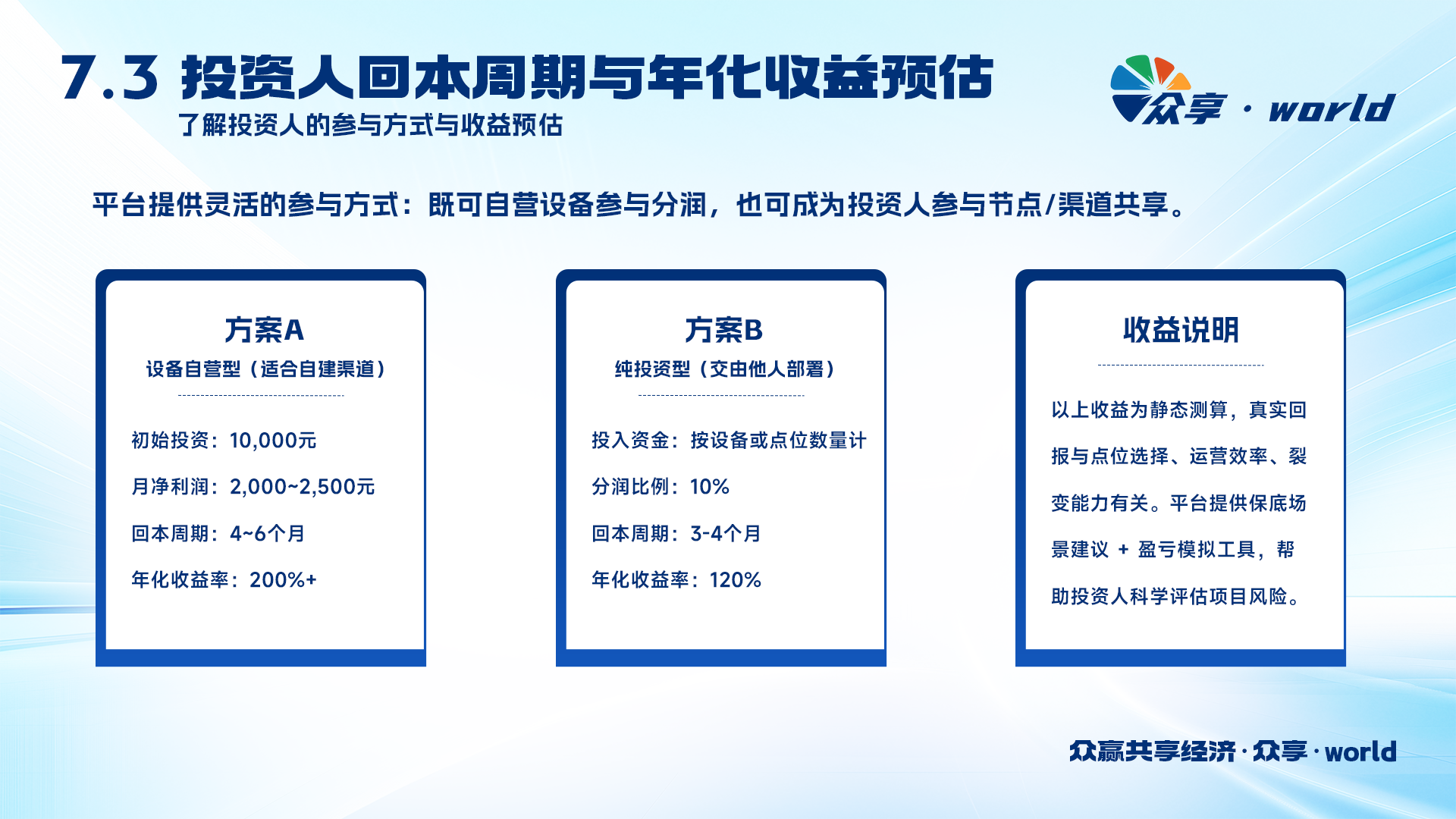 7.3 投资人回本周期与年化收益预估
了解投资人的参与方式与收益预估

众享 · world

平台提供灵活的参与方式：既可自营设备参与分润，也可成为投资人参与节点/渠道共享。

方案A
设备自营型（适合自建渠道）

初始投资：10,000元
月净利润：2,000~2,500元
回本周期：4~6个月
年化收益率：200%+

方案B
纯投资型（交由他人部署）

投入资金：按设备或点位数量计
分润比例：10%
回本周期：3-4个月
年化收益率：120%

收益说明

以上收益为静态测算，真实回报与点位选择、运营效率、裂变能力有关。平台提供保底场景建议 + 盈亏模拟工具，帮助投资人科学评估项目风险。

众赢共享经济 · 众享 · world